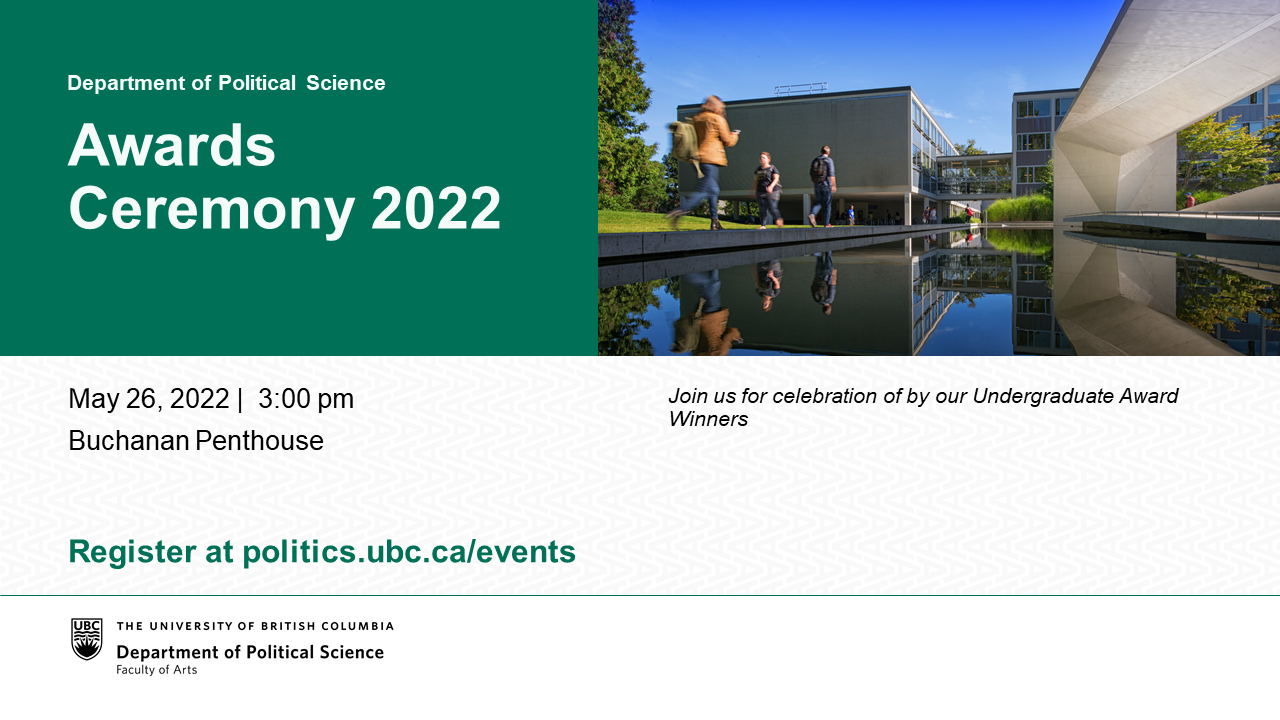 Department of Political Science

Awards Ceremony 2022

May 26, 2022 | 3:00 pm

Buchanan Penthouse

Join us for celebration of by our Undergraduate Award Winners

Register at politics.ubc.ca/events

UBC

THE UNIVERSITY OF BRITISH COLUMBIA

Department of Political Science

Faculty of Arts